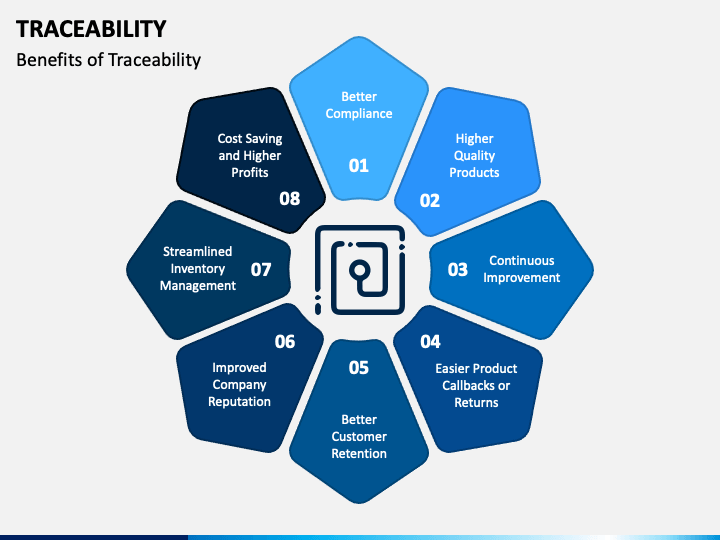 TRACEABILITY

Benefits of Traceability

Better Compliance

01

Higher Quality Products

02

03

Continuous Improvement

04

Easier Product Callbacks or Returns

05

Better Customer Retention

06

Improved Company Reputation

Streamlined Inventory Management

07

Cost Saving and Higher Profits

08